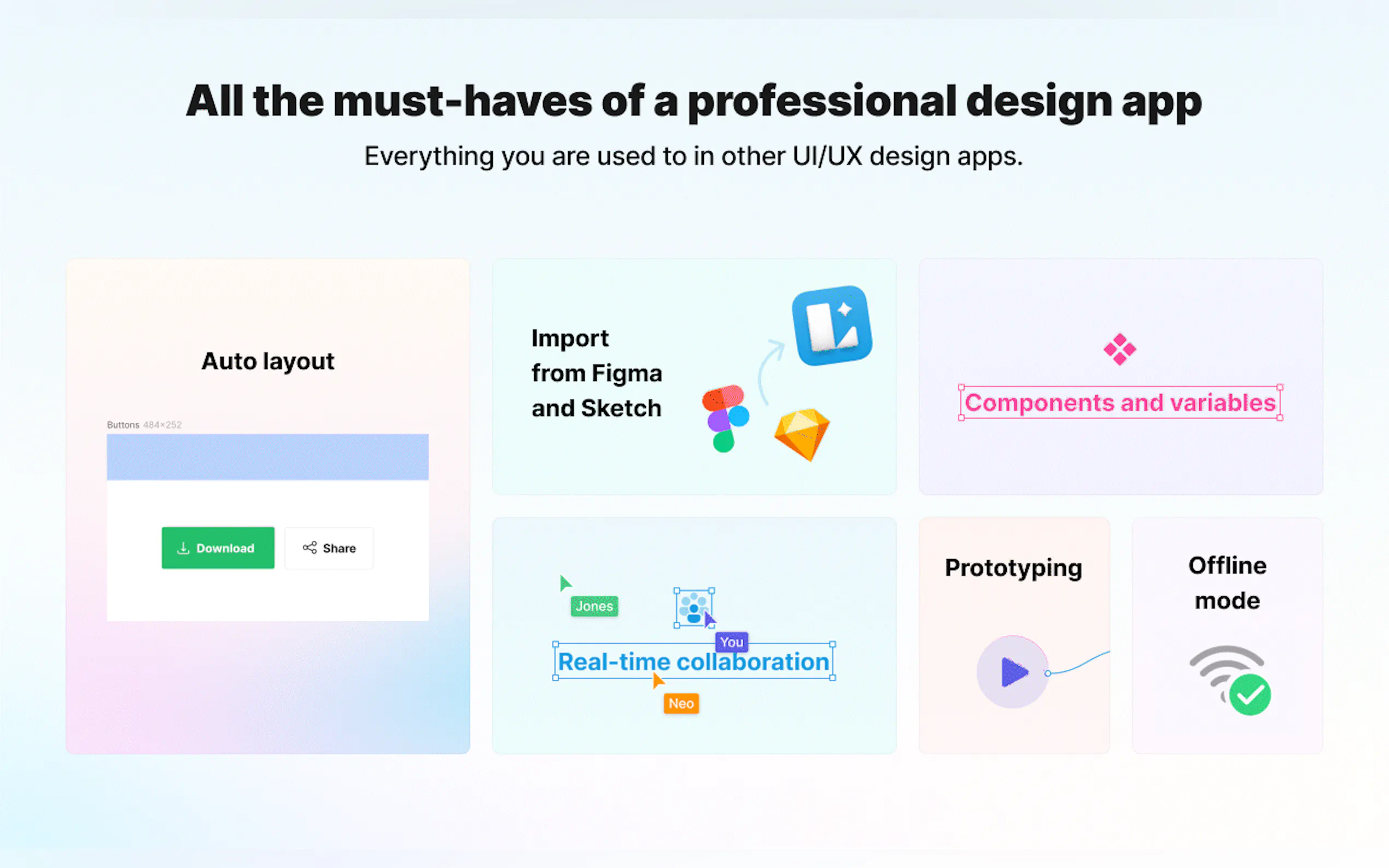 All the must-haves of a professional design app

Everything you are used to in other UI/UX design apps.

Auto layout

Buttons 484×252

Download

Share

Import from Figma and Sketch

Components and variables

Jones

You

Real-time collaboration

Neo

Prototyping

Offline mode